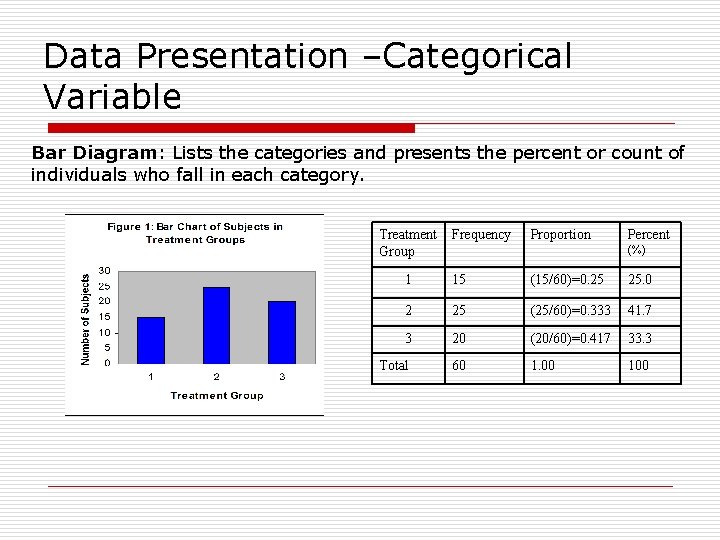 Data Presentation –Categorical Variable

Bar Diagram: Lists the categories and presents the percent or count of individuals who fall in each category.

Figure 1: Bar Chart of Subjects in Treatment Groups

Number of Subjects

30
25
20
15
10
5
0

1 2 3

Treatment Group

| Treatment Group | Frequency | Proportion | Percent (%) |
|---|---|---|---|
| 1 | 15 | (15/60)=0.25 | 25.0 |
| 2 | 25 | (25/60)=0.333 | 41.7 |
| 3 | 20 | (20/60)=0.417 | 33.3 |
| Total | 60 | 1.00 | 100 |